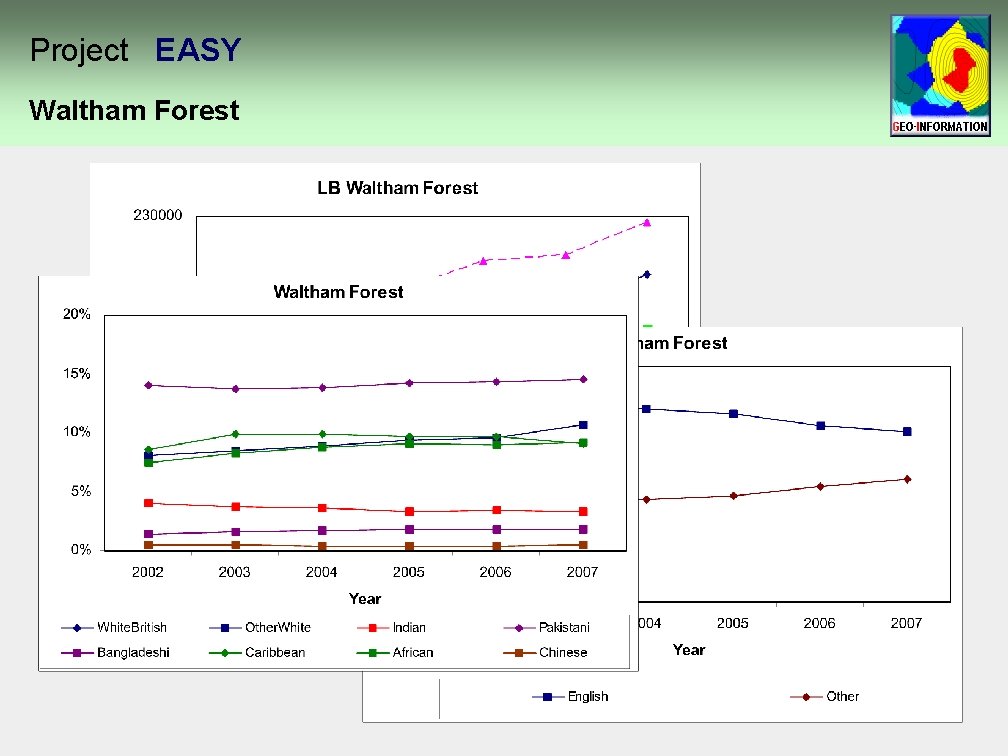 Project EASY

Waltham Forest

GEO-INFORMATION

LB Waltham Forest

230000

Waltham Forest

20%

15%

10%

5%

0%

2002 2003 2004 2005 2006 2007

Year

WhiteBritish OtherWhite Indian Pakistani Bangladeshi Caribbean African Chinese

ham Forest

004 2005 2006 2007

Year

English Other